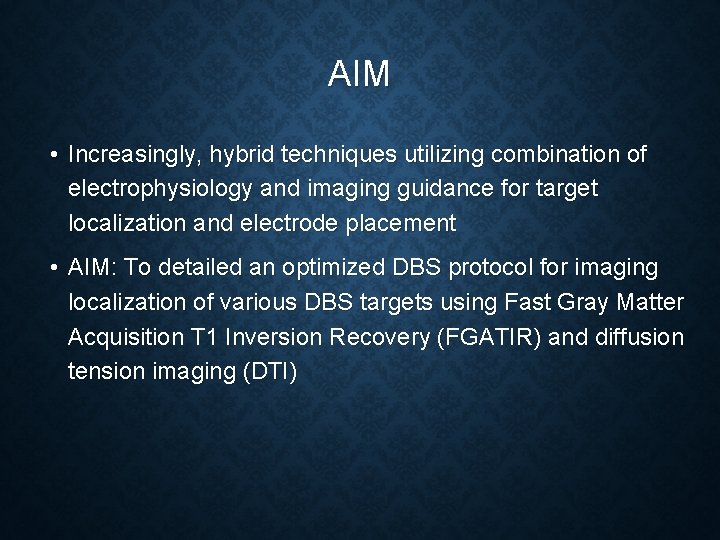 AIM

• Increasingly, hybrid techniques utilizing combination of electrophysiology and imaging guidance for target localization and electrode placement

• AIM: To detailed an optimized DBS protocol for imaging localization of various DBS targets using Fast Gray Matter Acquisition T1 Inversion Recovery (FGATIR) and diffusion tension imaging (DTI)